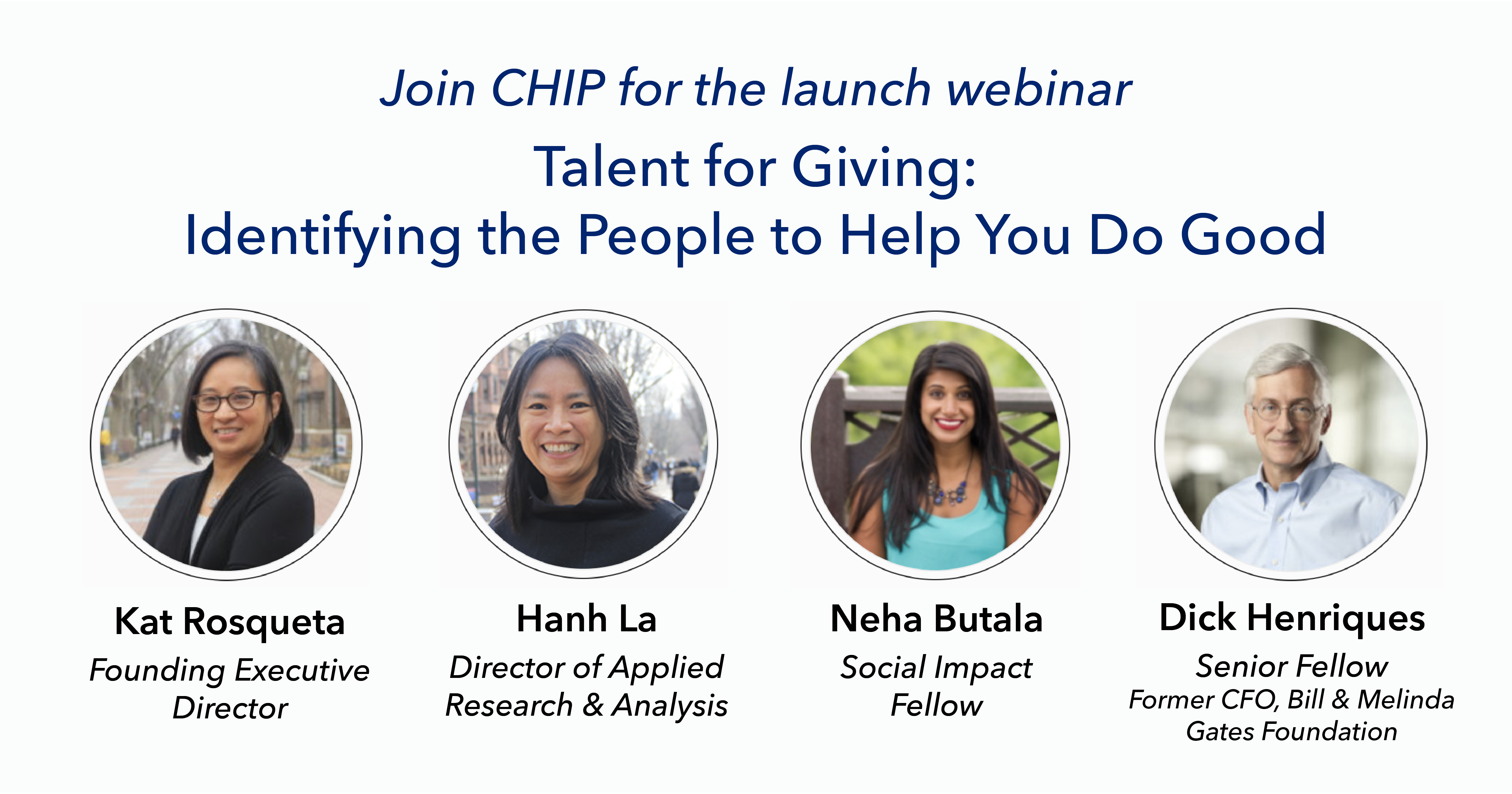 Join CHIP for the launch webinar

Talent for Giving:
Identifying the People to Help You Do Good

Kat Rosqueta
Founding Executive Director

Hanh La
Director of Applied Research & Analysis

Neha Butala
Social Impact Fellow

Dick Henriques
Senior Fellow
Former CFO, Bill & Melinda Gates Foundation